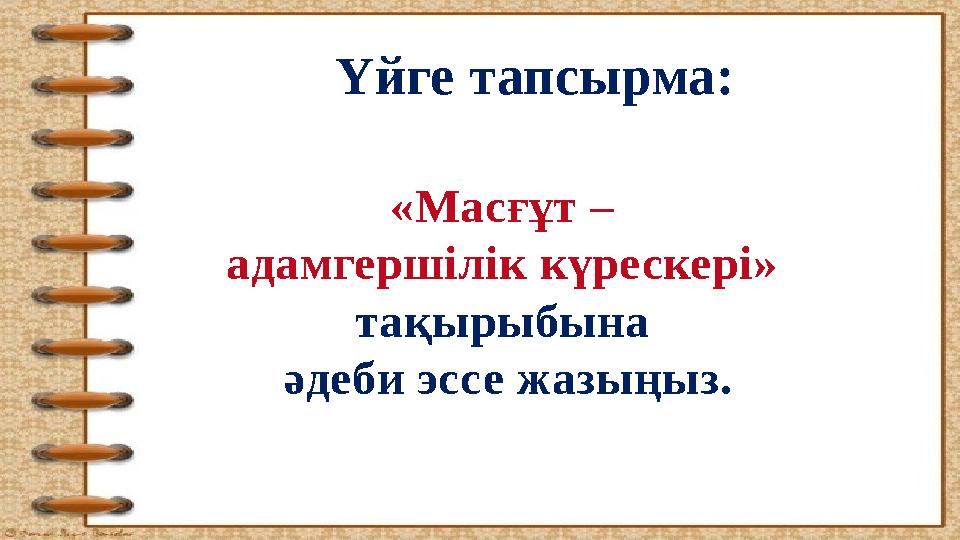 Үйге тапсырма:

«Масғұт – адамгершілік күрескері» тақырыбына әдеби эссе жазыңыз.